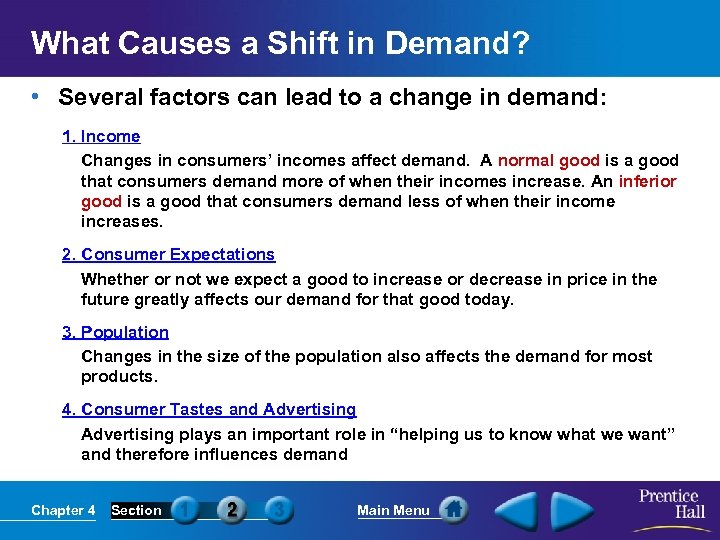 What Causes a Shift in Demand?

• Several factors can lead to a change in demand:

1. Income

Changes in consumers' incomes affect demand. A normal good is a good that consumers demand more of when their incomes increase. An inferior good is a good that consumers demand less of when their income increases.

2. Consumer Expectations

Whether or not we expect a good to increase or decrease in price in the future greatly affects our demand for that good today.

3. Population

Changes in the size of the population also affects the demand for most products.

4. Consumer Tastes and Advertising

Advertising plays an important role in "helping us to know what we want" and therefore influences demand

Chapter 4 Section 1 2 3 Main Menu Prentice Hall